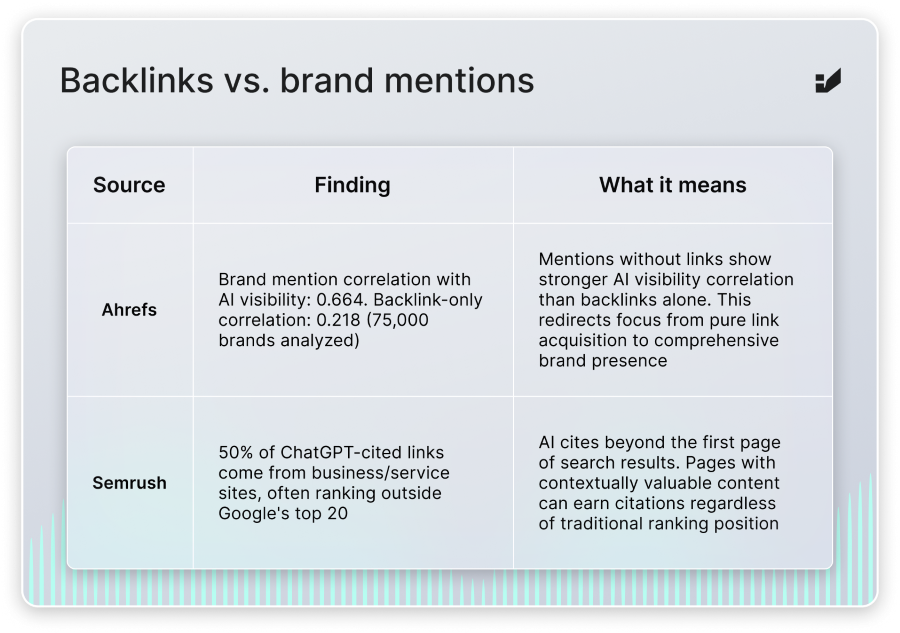 Backlinks vs. brand mentions

| Source | Finding | What it means |
|---|---|---|
| Ahrefs | Brand mention correlation with AI visibility: 0.664. Backlink-only correlation: 0.218 (75,000 brands analyzed) | Mentions without links show stronger AI visibility correlation than backlinks alone. This redirects focus from pure link acquisition to comprehensive brand presence |
| Semrush | 50% of ChatGPT-cited links come from business/service sites, often ranking outside Google's top 20 | AI cites beyond the first page of search results. Pages with contextually valuable content can earn citations regardless of traditional ranking position |